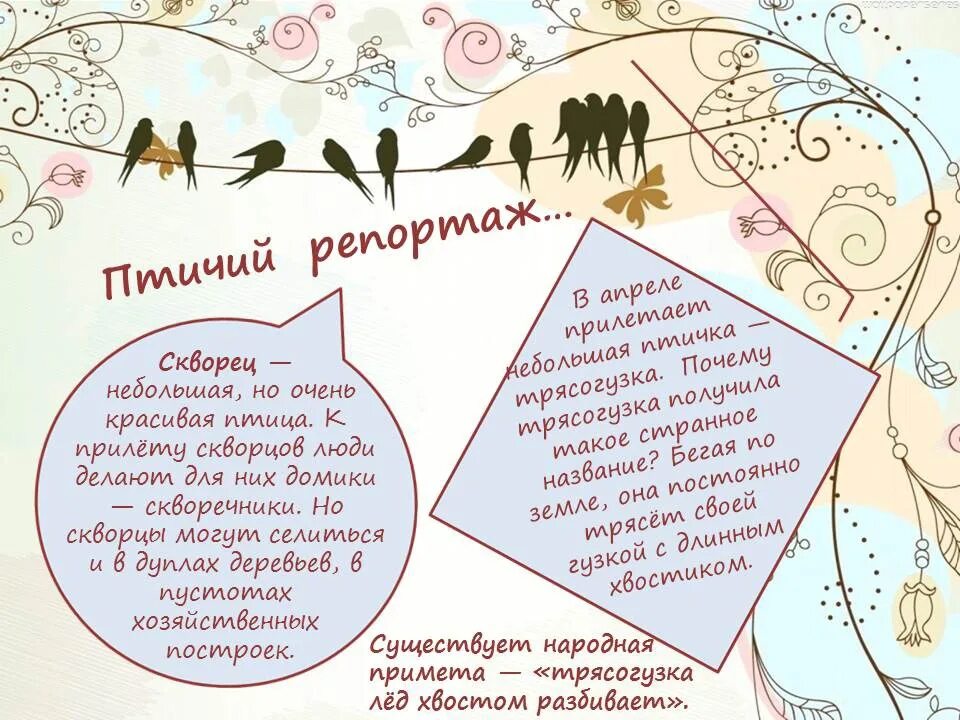 Птичий репортаж...

Скворец — небольшая, но очень красивая птица. К прилёту скворцов люди делают для них домики — скворечники. Но скворцы могут селиться и в дуплах деревьев, в пустотах хозяйственных построек.

В апреле прилетает небольшая птичка — трясогузка. Почему трясогузка получила такое странное название? Бегая по земле, она постоянно трясёт своей гузкой с длинным хвостиком.

Существует народная примета — «трясогузка лёд хвостом разбивает».